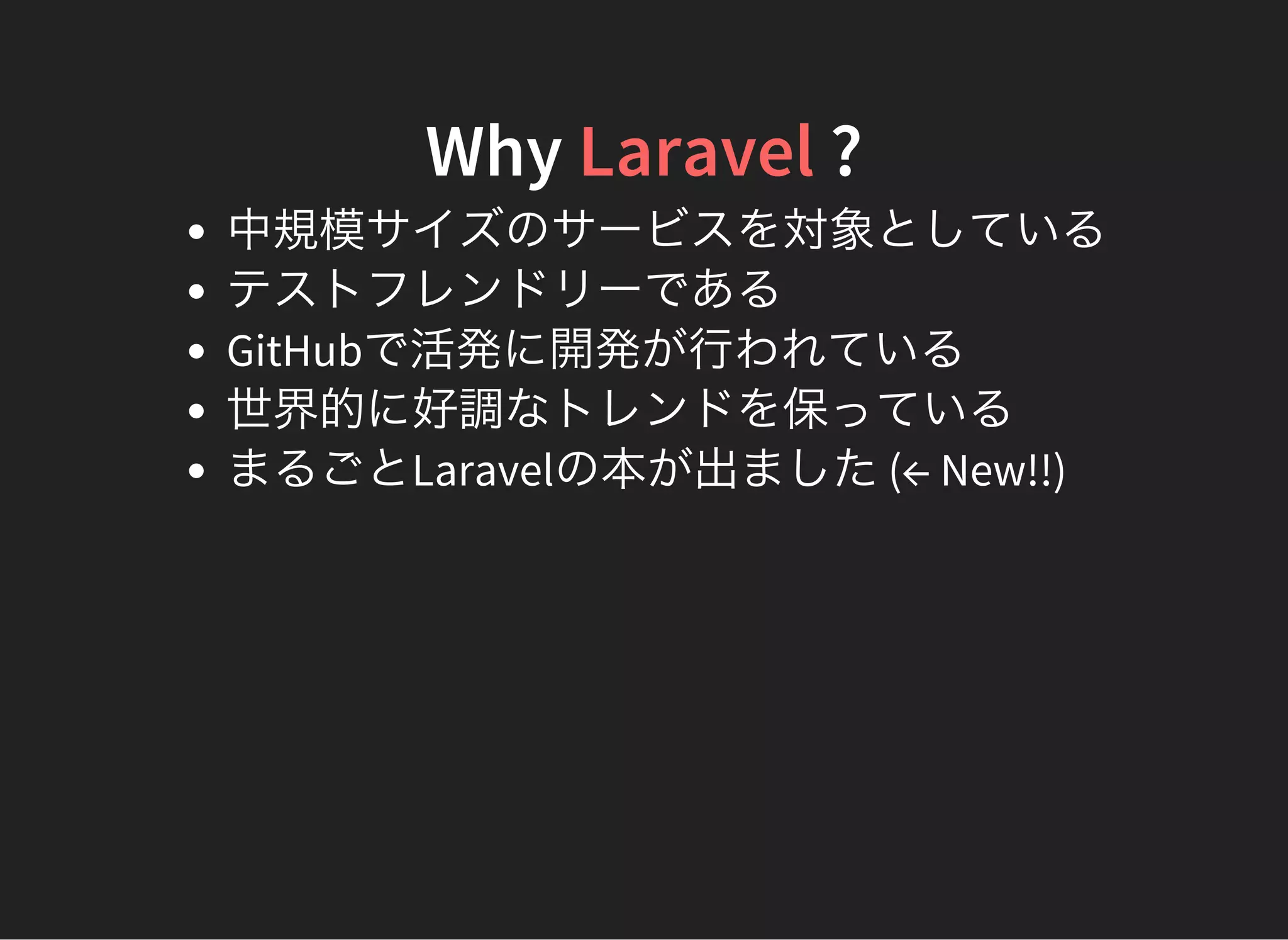 Why Laravel ?

- 中規模サイズのサービスを対象としている
- テストフレンドリーである
- GitHubで活発に開発が行われている
- 世界的に好調なトレンドを保っている
- まるごとLaravelの本が出ました (← New!!)